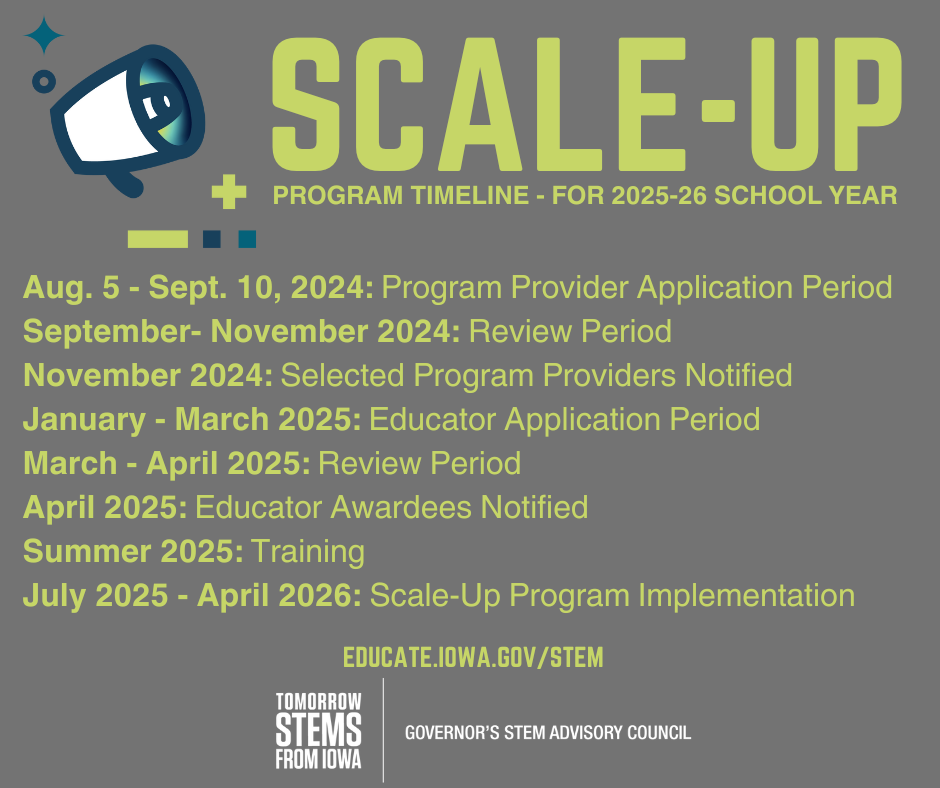 SCALE-UP

PROGRAM TIMELINE - FOR 2025-26 SCHOOL YEAR

Aug. 5 - Sept. 10, 2024: Program Provider Application Period
September- November 2024: Review Period
November 2024: Selected Program Providers Notified
January - March 2025: Educator Application Period
March - April 2025: Review Period
April 2025: Educator Awardees Notified
Summer 2025: Training
July 2025 - April 2026: Scale-Up Program Implementation

EDUCATE.IOWA.GOV/STEM

TOMORROW STEMS FROM IOWA

GOVERNOR'S STEM ADVISORY COUNCIL